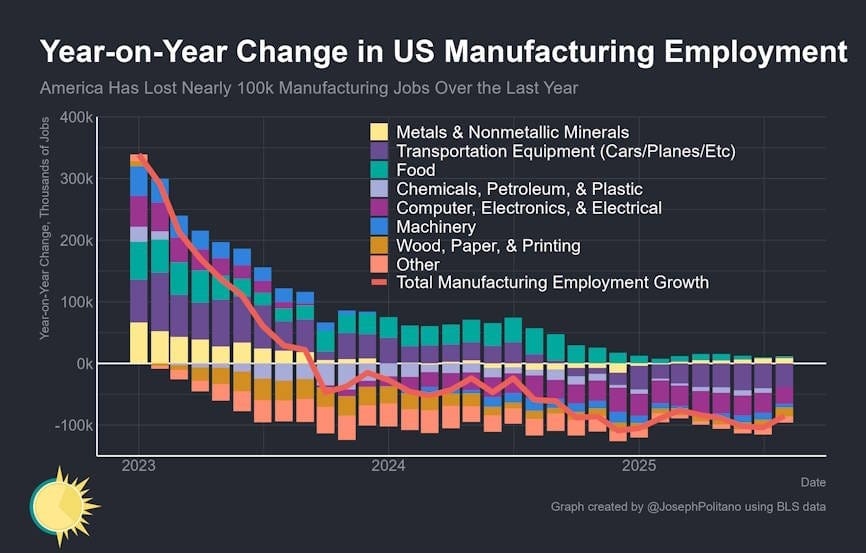 Year-on-Year Change in US Manufacturing Employment

America Has Lost Nearly 100k Manufacturing Jobs Over the Last Year

Year-on-Year Change, Thousands of Jobs

400k
300k
200k
100k
0k
-100k

Metals & Nonmetallic Minerals
Transportation Equipment (Cars/Planes/Etc)
Food
Chemicals, Petroleum, & Plastic
Computer, Electronics, & Electrical
Machinery
Wood, Paper, & Printing
Other
Total Manufacturing Employment Growth

2023
2024
2025

Date

Graph created by @JosephPolitano using BLS data